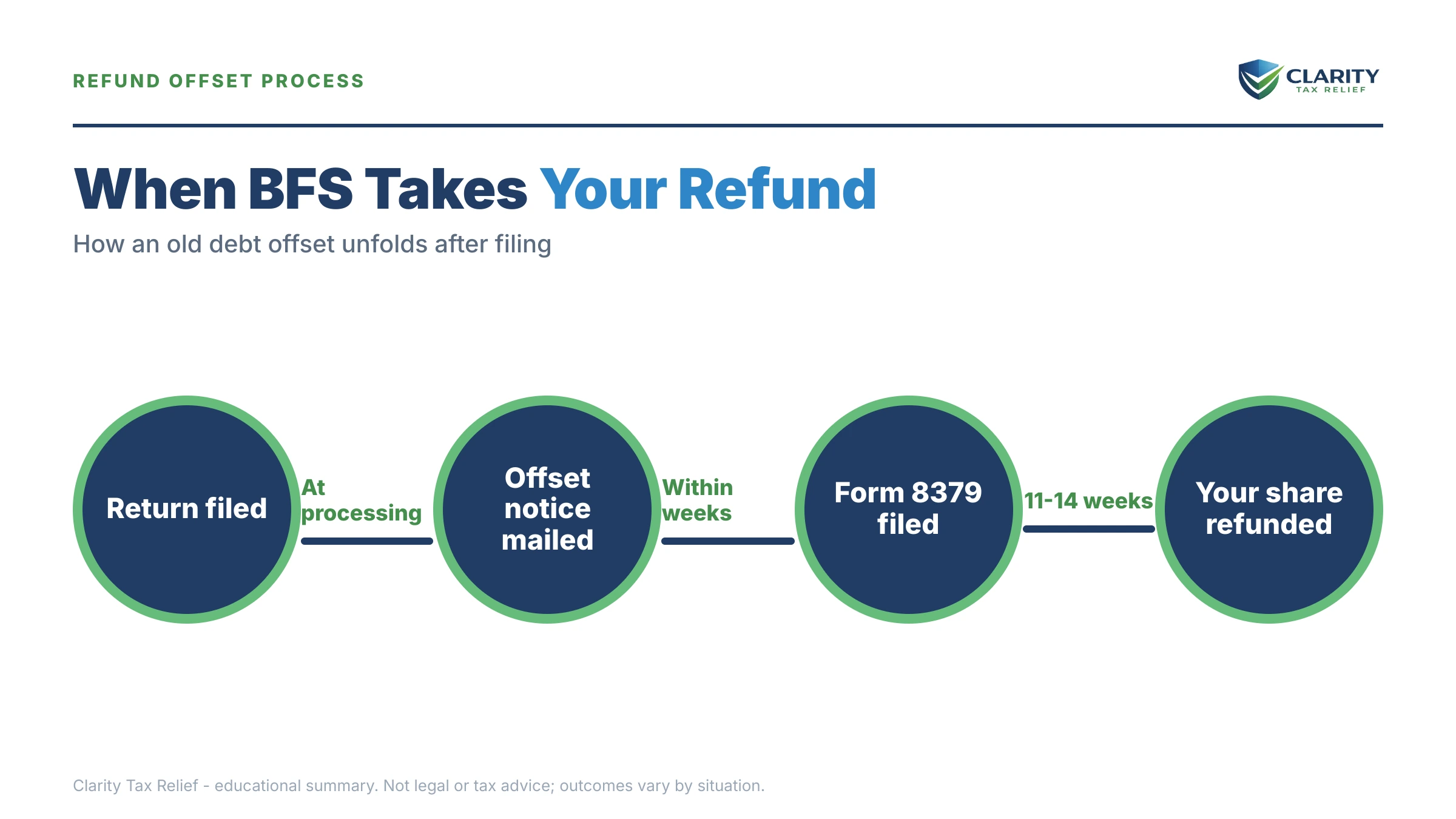 REFUND OFFSET PROCESS

CLARITY
TAX RELIEF

When BFS Takes Your Refund

How an old debt offset unfolds after filing

Return filed

At processing

Offset notice mailed

Within weeks

Form 8379 filed

11-14 weeks

Your share refunded

Clarity Tax Relief - educational summary. Not legal or tax advice; outcomes vary by situation.